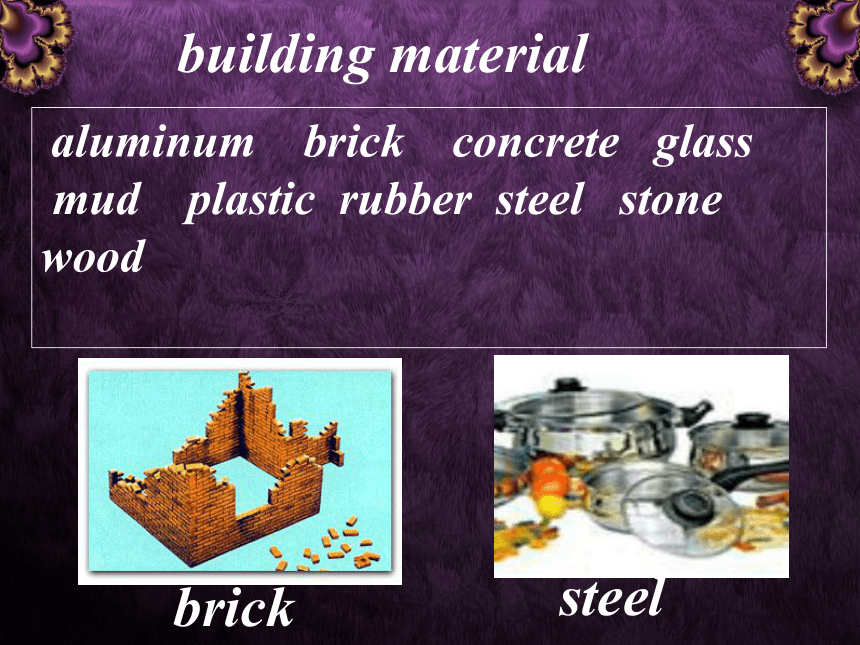 building material

aluminum brick concrete glass mud plastic rubber steel stone wood

brick

steel